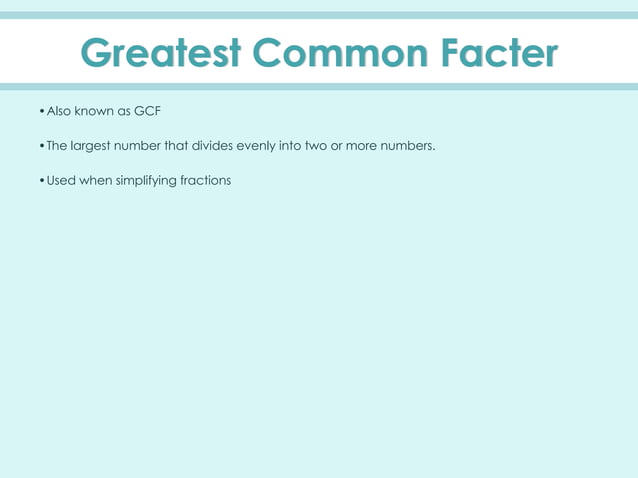 Greatest Common Facter

• Also known as GCF

• The largest number that divides evenly into two or more numbers.

• Used when simplifying fractions